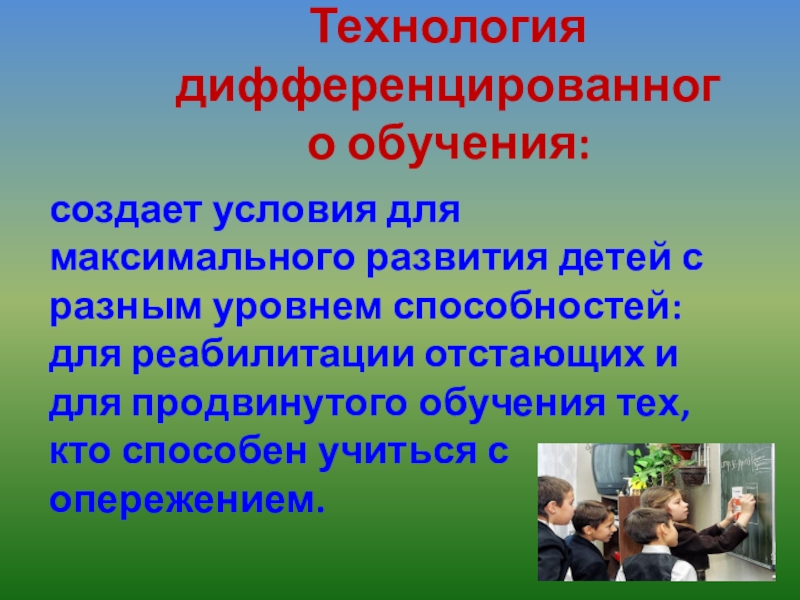 Технология дифференцированного обучения:

создает условия для максимального развития детей с разным уровнем способностей: для реабилитации отстающих и для продвинутого обучения тех, кто способен учиться с опережением.